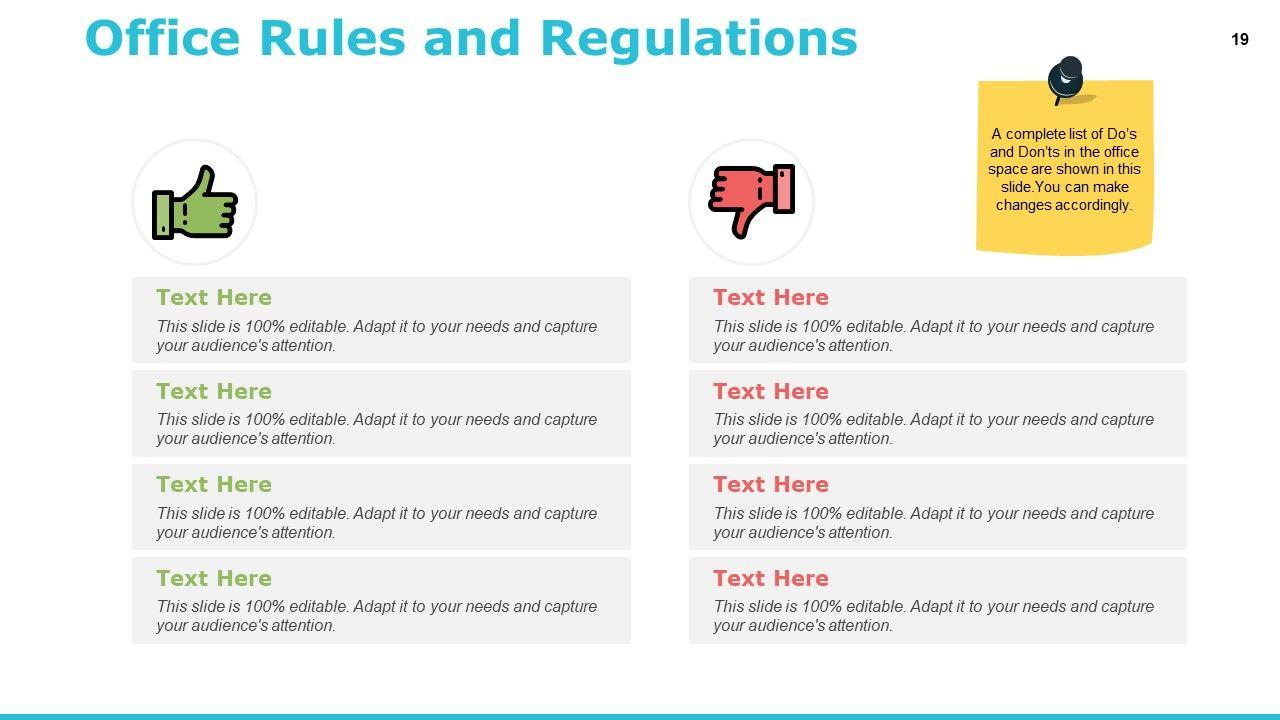 Office Rules and Regulations

19

A complete list of Do's and Don'ts in the office space are shown in this slide.You can make changes accordingly.

Text Here
This slide is 100% editable. Adapt it to your needs and capture your audience's attention.

Text Here
This slide is 100% editable. Adapt it to your needs and capture your audience's attention.

Text Here
This slide is 100% editable. Adapt it to your needs and capture your audience's attention.

Text Here
This slide is 100% editable. Adapt it to your needs and capture your audience's attention.

Text Here
This slide is 100% editable. Adapt it to your needs and capture your audience's attention.

Text Here
This slide is 100% editable. Adapt it to your needs and capture your audience's attention.

Text Here
This slide is 100% editable. Adapt it to your needs and capture your audience's attention.

Text Here
This slide is 100% editable. Adapt it to your needs and capture your audience's attention.